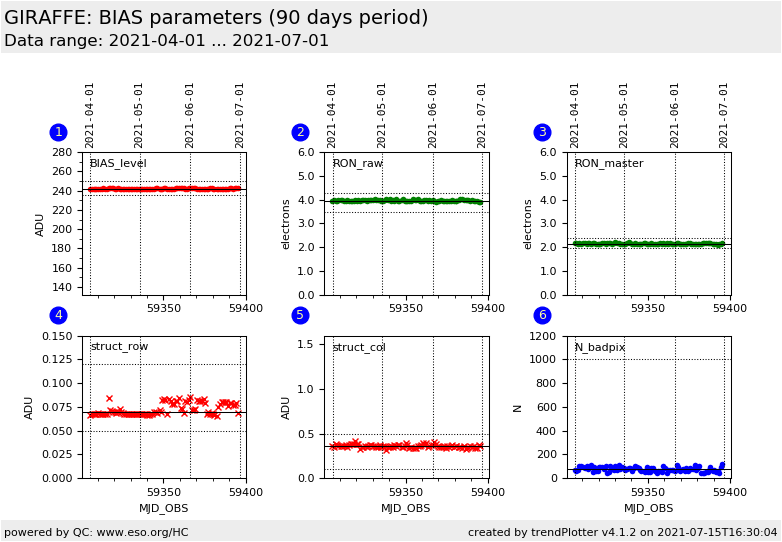 GIRAFFE: BIAS parameters (90 days period)
Data range: 2021-04-01 ... 2021-07-01

1
2021-04-01 2021-05-01 2021-06-01 2021-07-01
BIAS_level
ADU
280 260 240 220 200 180 160 140
59350 59400

2
2021-04-01 2021-05-01 2021-06-01 2021-07-01
RON_raw
electrons
6.0 5.0 4.0 3.0 2.0 1.0 0.0
59350 59400

3
2021-04-01 2021-05-01 2021-06-01 2021-07-01
RON_master
electrons
6.0 5.0 4.0 3.0 2.0 1.0 0.0
59350 59400

4
struct_row
ADU
0.150 0.125 0.100 0.075 0.050 0.025 0.000
59350 59400
MJD_OBS

5
struct_col
ADU
1.5 1.0 0.5 0.0
59350 59400
MJD_OBS

6
N_badpix
N
1200 1000 800 600 400 200 0
59350 59400
MJD_OBS

powered by QC: www.eso.org/HC
created by trendPlotter v4.1.2 on 2021-07-15T16:30:04